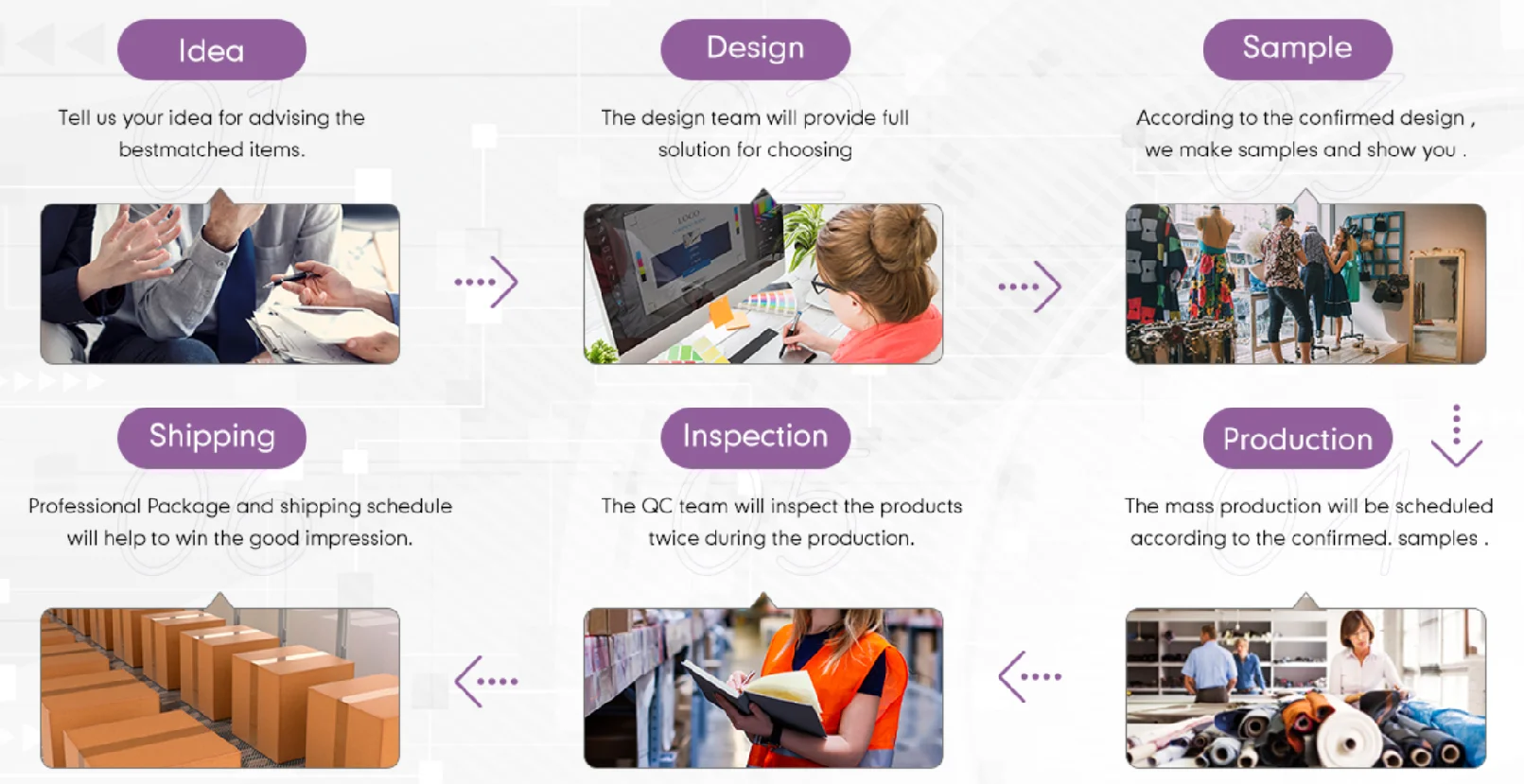 Idea

Tell us your idea for advising the bestmatched items.

Design

The design team will provide full solution for choosing

Sample

According to the confirmed design , we make samples and show you .

Shipping

Professional Package and shipping schedule will help to win the good impression.

Inspection

The QC team will inspect the products twice during the production.

Production

The mass production will be scheduled according to the confirmed. samples .